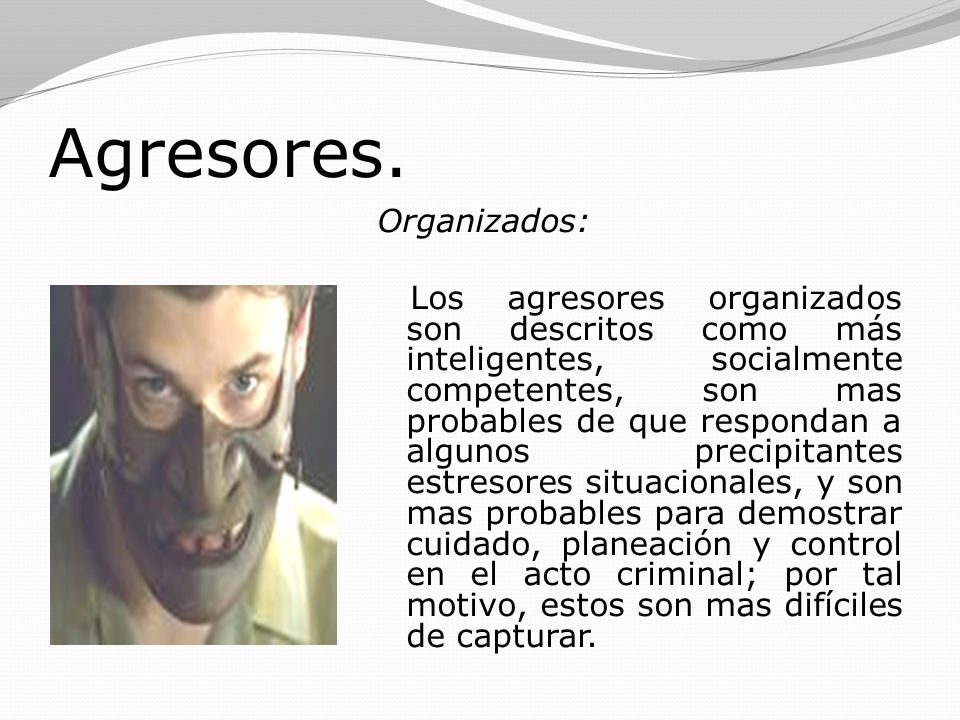 Agresores.

Organizados:

Los agresores organizados son descritos como más inteligentes, socialmente competentes, son mas probables de que respondan a algunos precipitantes estresores situacionales, y son mas probables para demostrar cuidado, planeación y control en el acto criminal; por tal motivo, estos son mas difíciles de capturar.